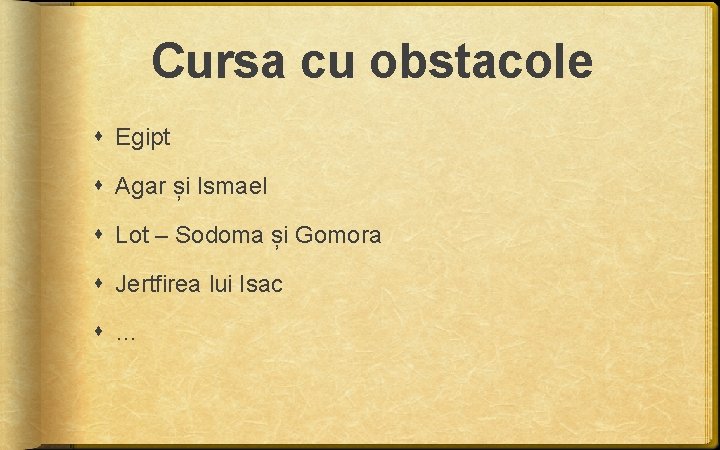 Cursa cu obstacole

• Egipt
• Agar și Ismael
• Lot – Sodoma și Gomora
• Jertfirea lui Isac
• …